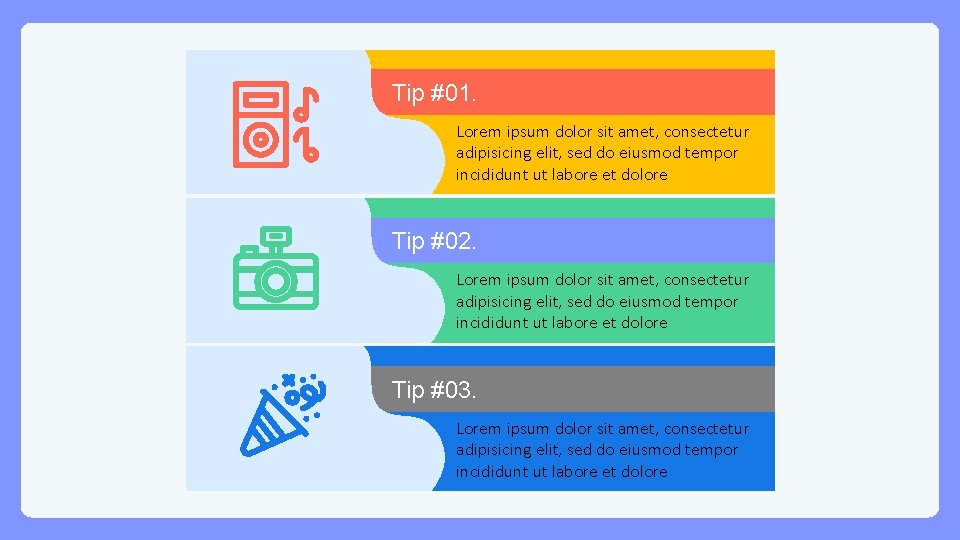 Tip #01.

Lorem ipsum dolor sit amet, consectetur adipisicing elit, sed do eiusmod tempor incididunt ut labore et dolore

Tip #02.

Lorem ipsum dolor sit amet, consectetur adipisicing elit, sed do eiusmod tempor incididunt ut labore et dolore

Tip #03.

Lorem ipsum dolor sit amet, consectetur adipisicing elit, sed do eiusmod tempor incididunt ut labore et dolore